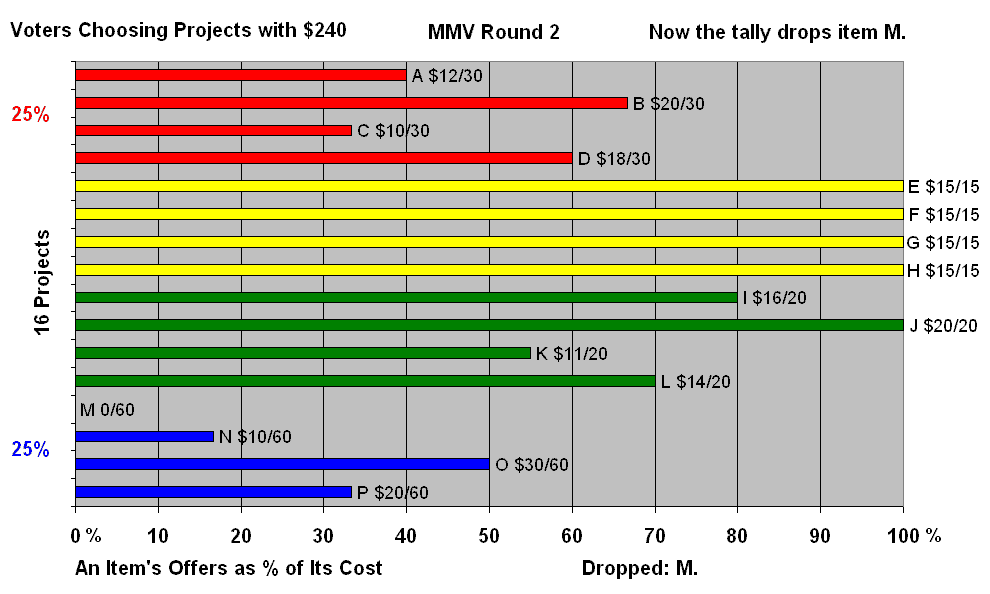 Voters Choosing Projects with $240 MMV Round 2 Now the tally drops item M.

25%

16 Projects

25%

A $12/30
B $20/30
C $10/30
D $18/30
E $15/15
F $15/15
G $15/15
H $15/15
I $16/20
J $20/20
K $11/20
L $14/20
M 0/60
N $10/60
O $30/60
P $20/60

0 % 10 20 30 40 50 60 70 80 90 100 %

An Item's Offers as % of Its Cost Dropped: M.